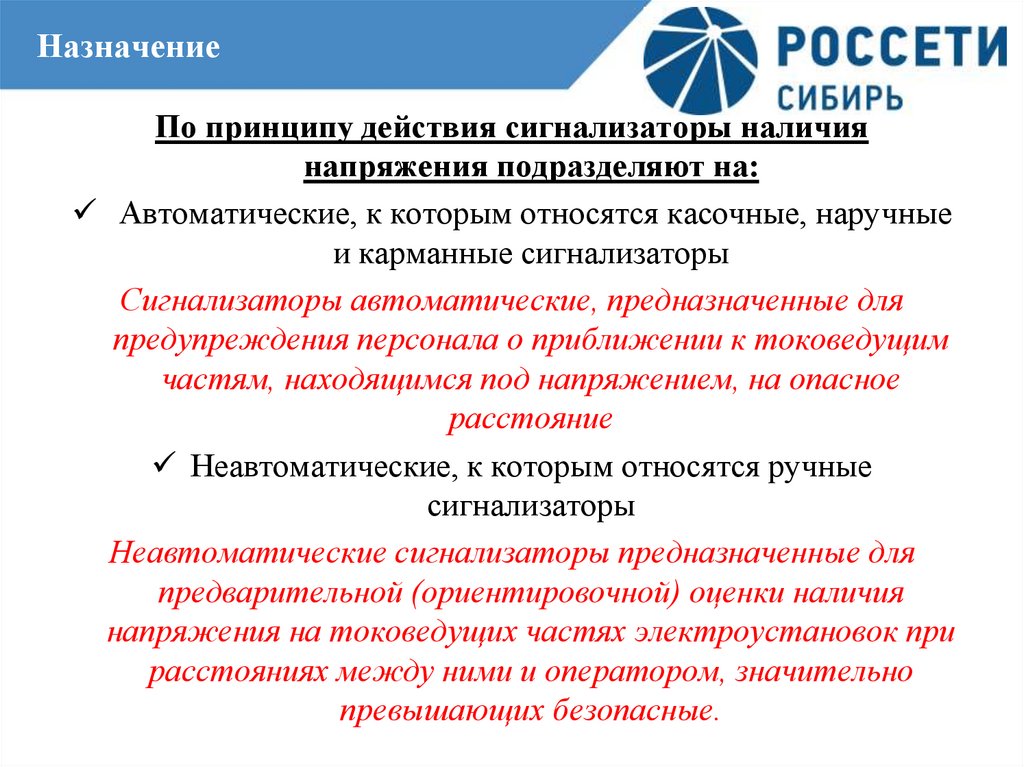 Назначение

РОССЕТИ СИБИРЬ

По принципу действия сигнализаторы наличия напряжения подразделяют на:

✓ Автоматические, к которым относятся касочные, наручные и карманные сигнализаторы

Сигнализаторы автоматические, предназначенные для предупреждения персонала о приближении к токоведущим частям, находящимся под напряжением, на опасное расстояние

✓ Неавтоматические, к которым относятся ручные сигнализаторы

Неавтоматические сигнализаторы предназначенные для предварительной (ориентировочной) оценки наличия напряжения на токоведущих частях электроустановок при расстояниях между ними и оператором, значительно превышающих безопасные.